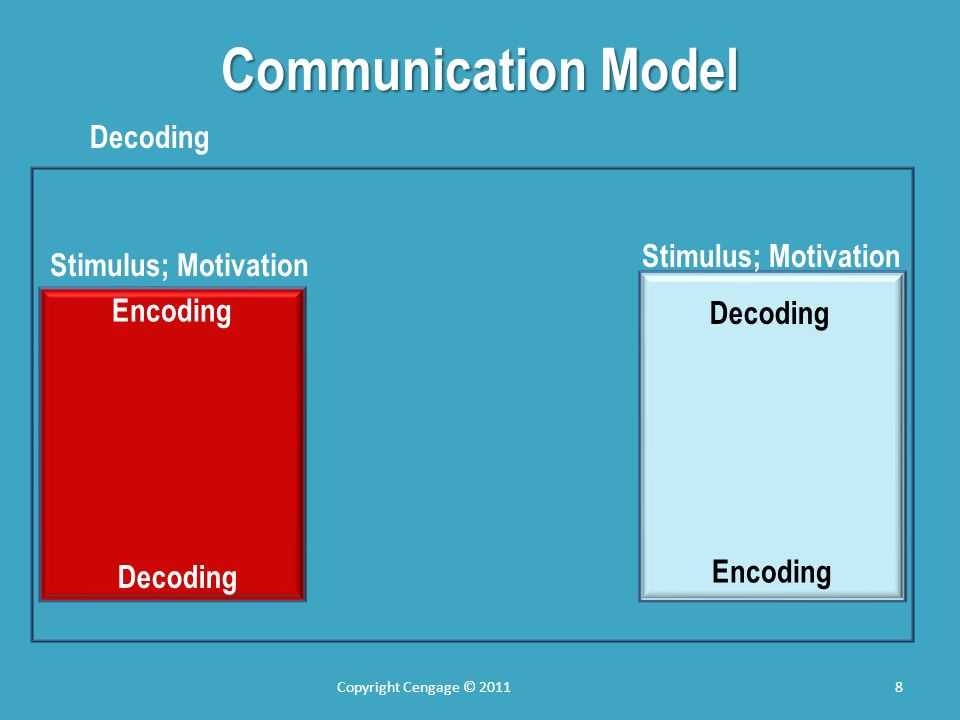 Communication Model

Decoding

Stimulus; Motivation

Encoding

Decoding

Stimulus; Motivation

Decoding

Encoding

Copyright Cengage © 2011

8